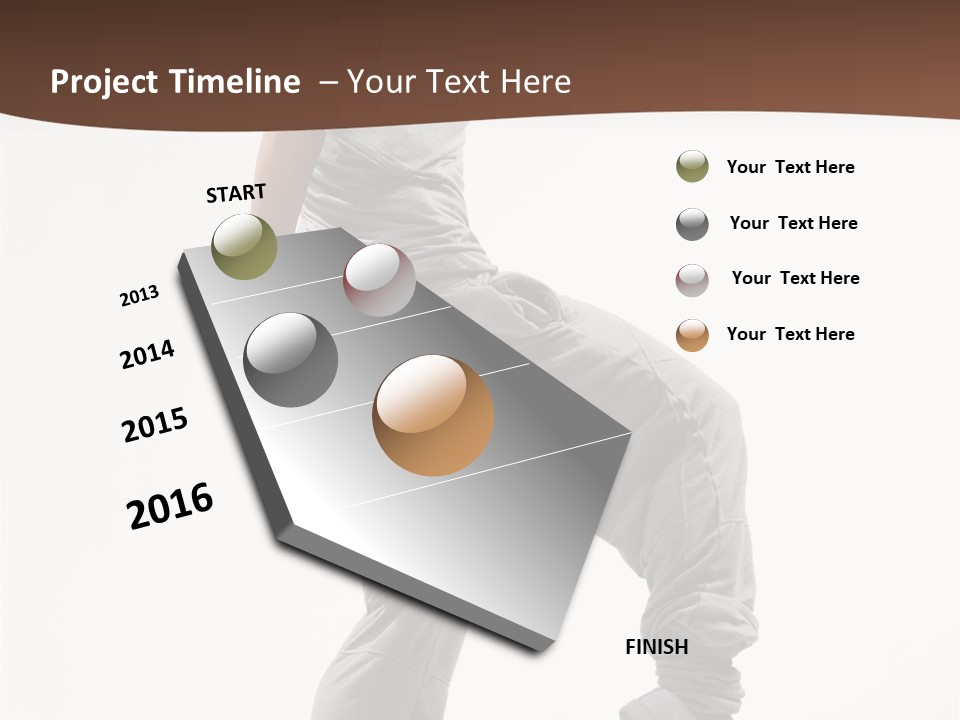 Project Timeline – Your Text Here

START

2013

2014

2015

2016

FINISH

Your Text Here

Your Text Here

Your Text Here

Your Text Here